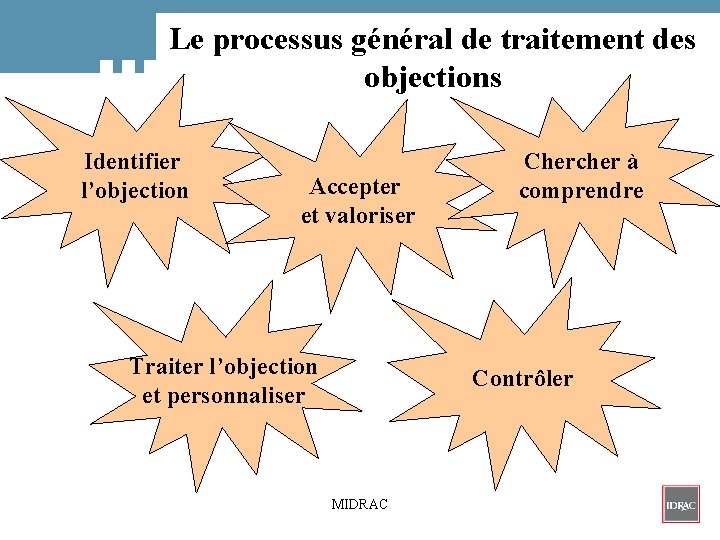 Le processus général de traitement des objections

Identifier l’objection

Accepter et valoriser

Chercher à comprendre

Traiter l’objection et personnaliser

Contrôler

MIDRAC

IDRAC